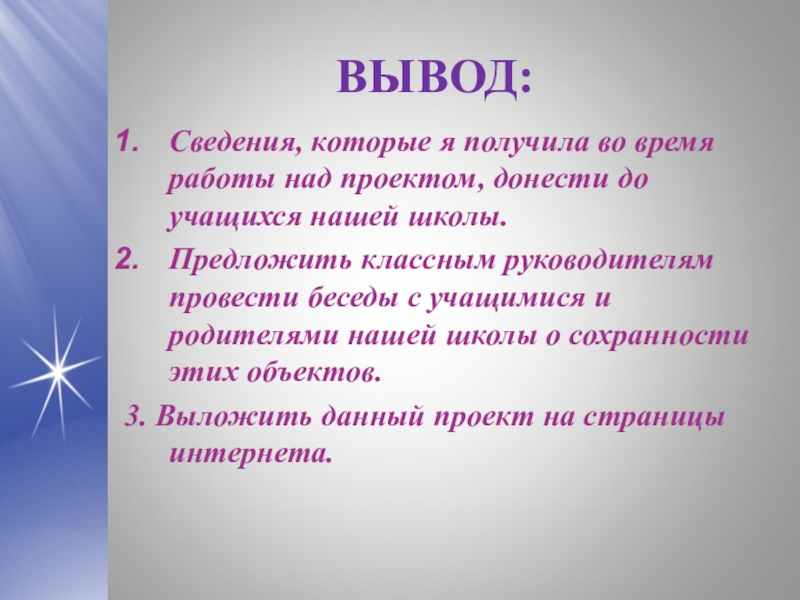 ВЫВОД:

1. Сведения, которые я получила во время работы над проектом, донести до учащихся нашей школы.

2. Предложить классным руководителям провести беседы с учащимися и родителями нашей школы о сохранности этих объектов.

3. Выложить данный проект на страницы интернета.